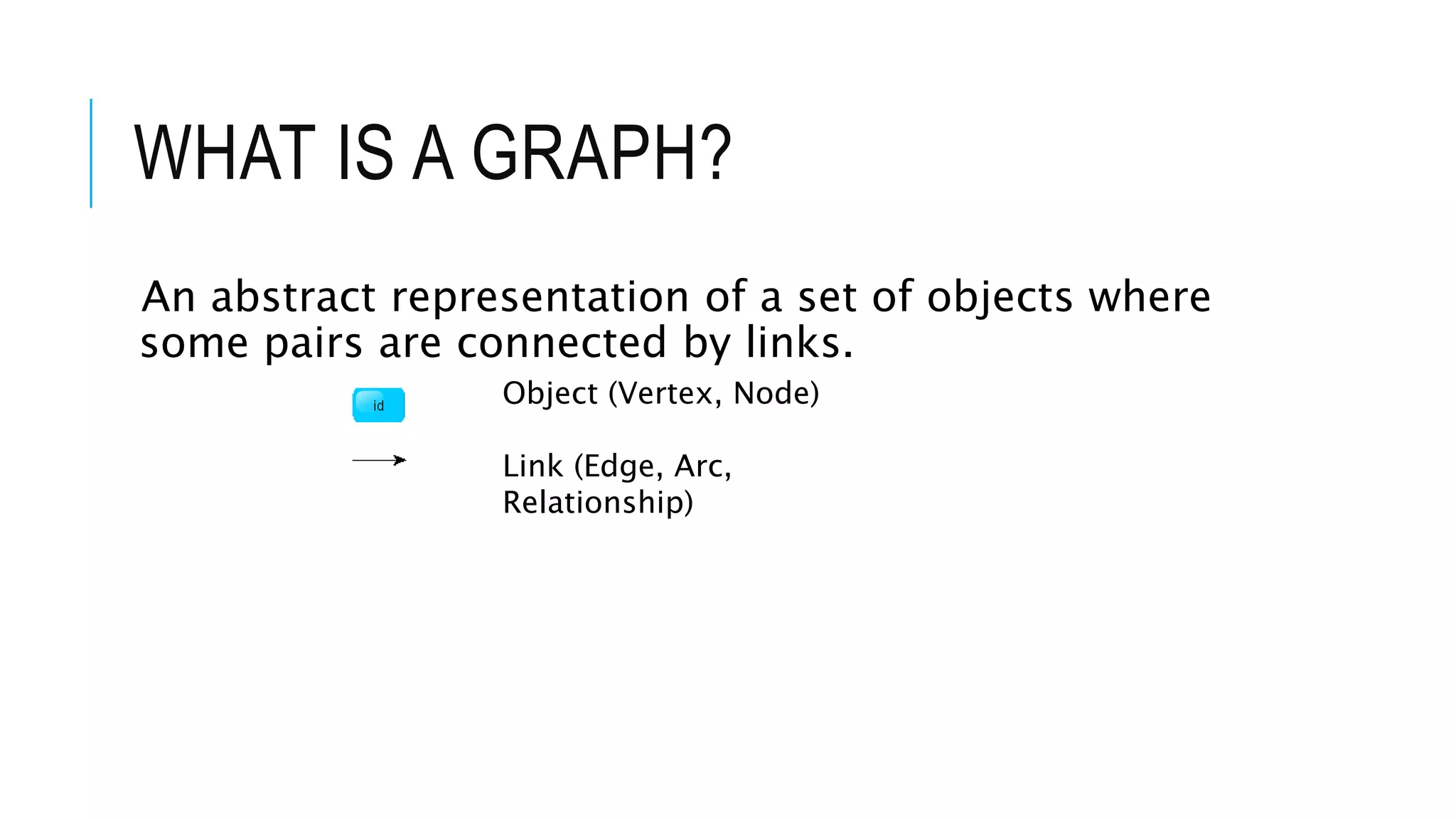 WHAT IS A GRAPH?

An abstract representation of a set of objects where some pairs are connected by links.

id

Object (Vertex, Node)

Link (Edge, Arc, Relationship)